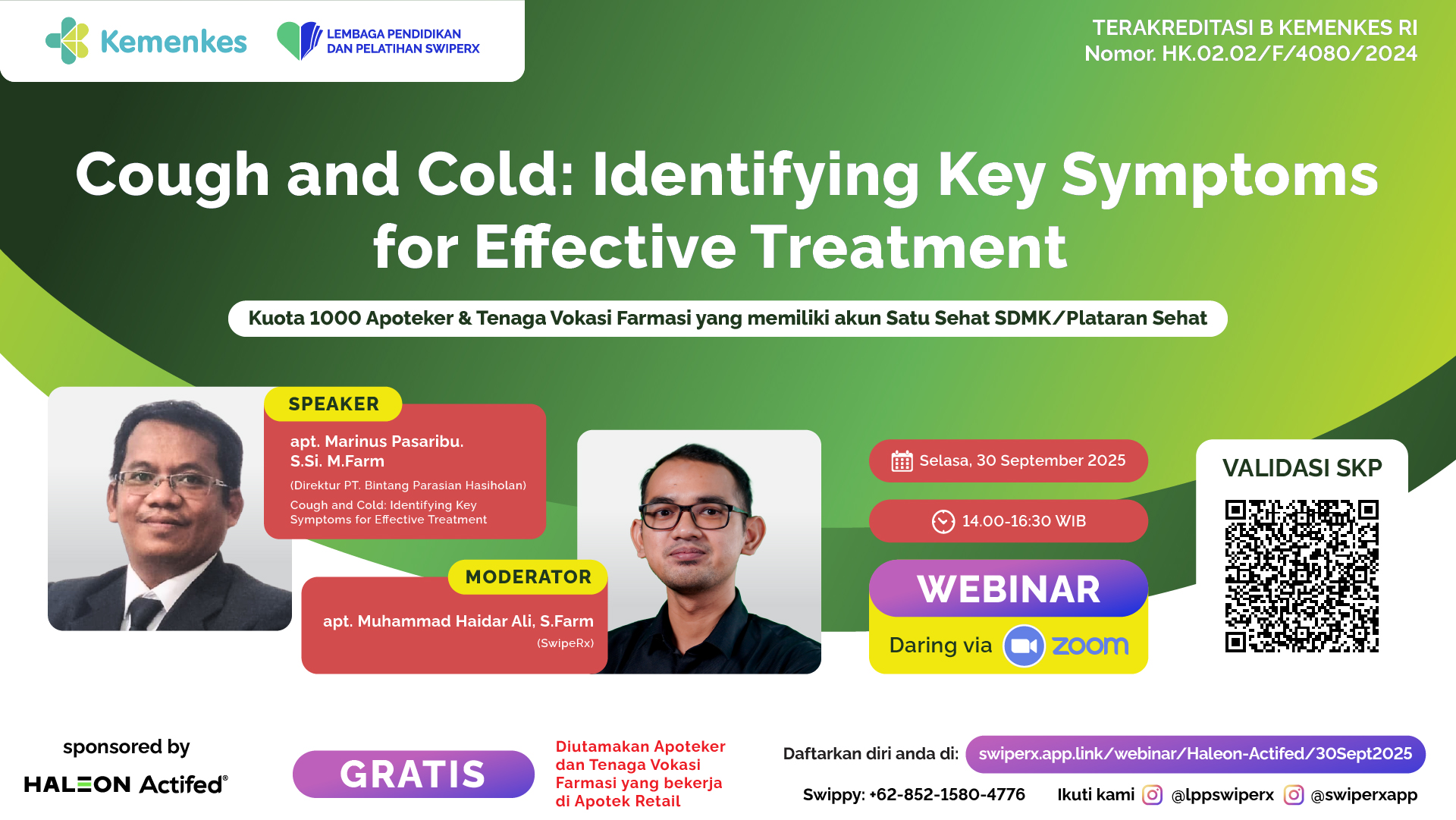 Kemenkes

LEMBAGA PENDIDIKAN DAN PELATIHAN SWIPERX

TERAKREDITASI B KEMENKES RI
Nomor. HK.02.02/F/4080/2024

Cough and Cold: Identifying Key Symptoms for Effective Treatment

Kuota 1000 Apoteker & Tenaga Vokasi Farmasi yang memiliki akun Satu Sehat SDMK/Plataran Sehat

SPEAKER

apt. Marinus Pasaribu. S.Si. M.Farm

(Direktur PT. Bintang Parasian Hasiholan)

Cough and Cold: Identifying Key Symptoms for Effective Treatment

MODERATOR

apt. Muhammad Haidar Ali, S.Farm

(SwipeRx)

Selasa, 30 September 2025

14.00-16:30 WIB

WEBINAR

Daring via zoom

VALIDASI SKP

sponsored by

HALEON Actifed®

GRATIS

Diutamakan Apoteker dan Tenaga Vokasi Farmasi yang bekerja di Apotek Retail

Daftarkan diri anda di: swiperx.app.link/webinar/Haleon-Actifed/30Sept2025

Swippy: +62-852-1580-4776

Ikuti kami @lppswiperx @swiperxapp